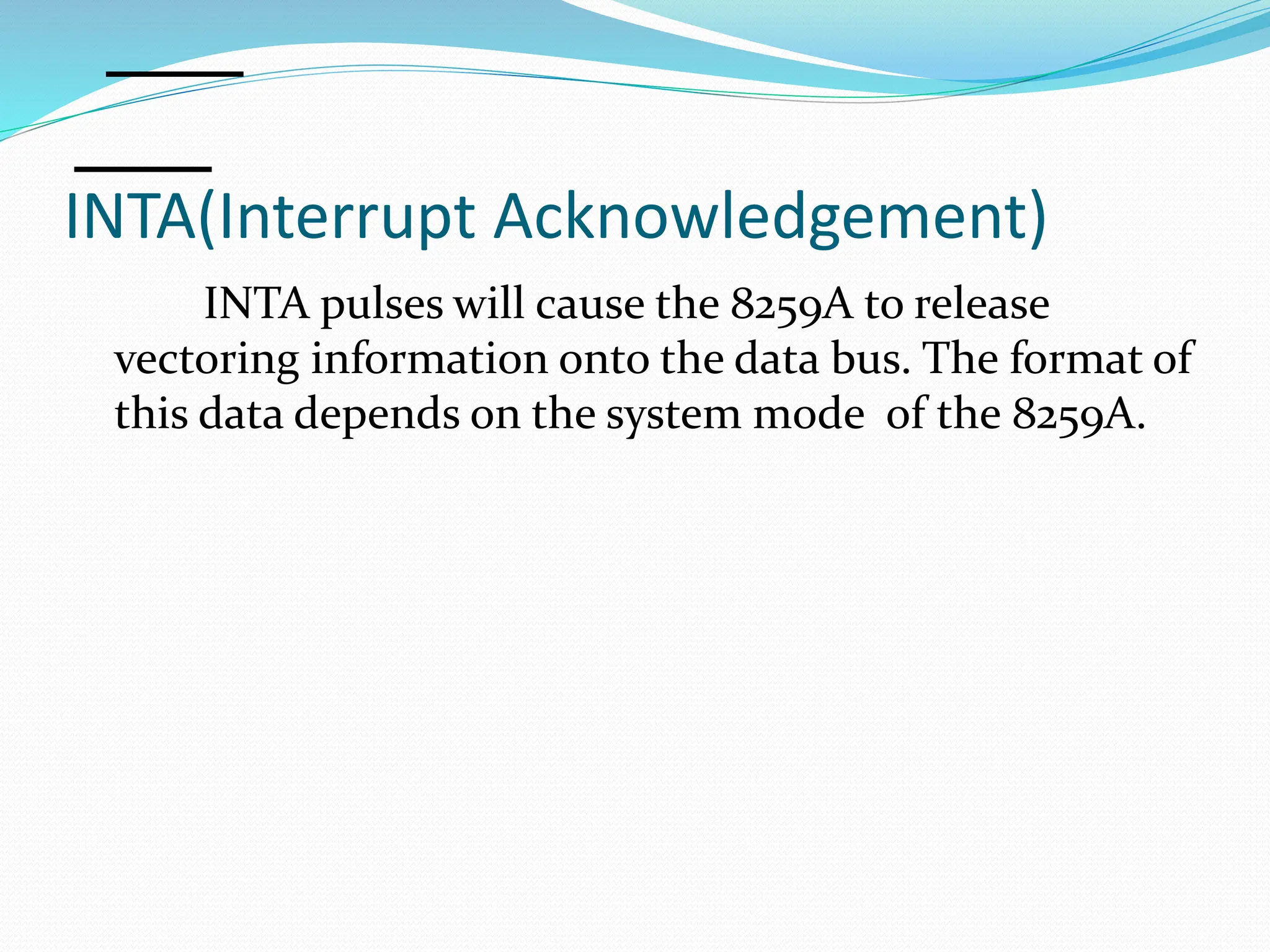 INTA(Interrupt Acknowledgement)

INTA pulses will cause the 8259A to release vectoring information onto the data bus. The format of this data depends on the system mode of the 8259A.